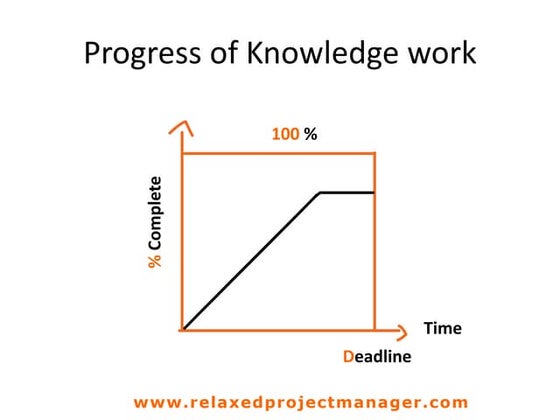 Progress of Knowledge work

100 %

% Complete

Time

Deadline

www.relaxedprojectmanager.com